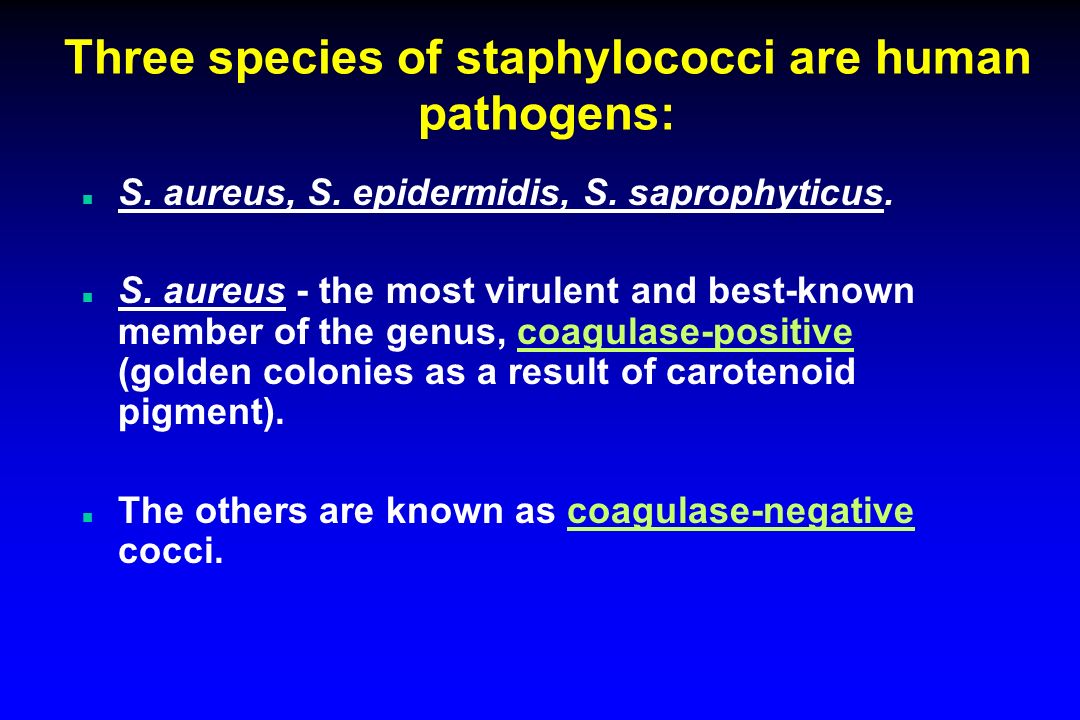 Three species of staphylococci are human pathogens:

S. aureus, S. epidermidis, S. saprophyticus.

S. aureus - the most virulent and best-known member of the genus, coagulase-positive (golden colonies as a result of carotenoid pigment).

The others are known as coagulase-negative cocci.